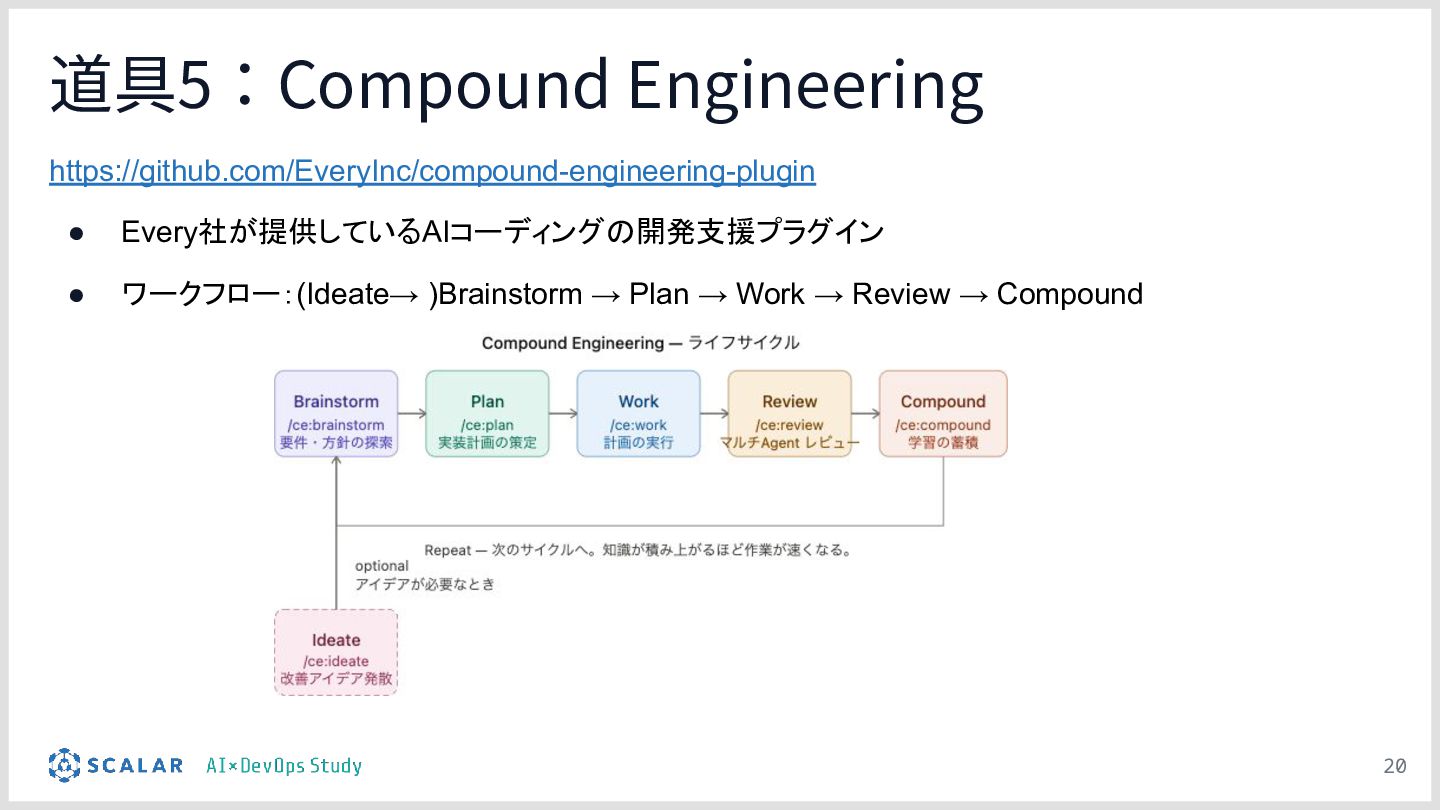 道具5：Compound Engineering

https://github.com/EveryInc/compound-engineering-plugin

● Every社が提供しているAIコーディングの開発支援プラグイン

● ワークフロー：(Ideate→ )Brainstorm → Plan → Work → Review → Compound

Compound Engineering — ライフサイクル

Brainstorm
/ce:brainstorm
要件・方針の探索

Plan
/ce:plan
実装計画の策定

Work
/ce:work
計画の実行

Review
/ce:review
マルチAgent レビュー

Compound
/ce:compound
学習の蓄積

Repeat — 次のサイクルへ。知識が積み上がるほど作業が速くなる。

optional
アイデアが必要なとき

Ideate
/ce:ideate
改善アイデア発散

SCALAR AI×DevOps Study

20